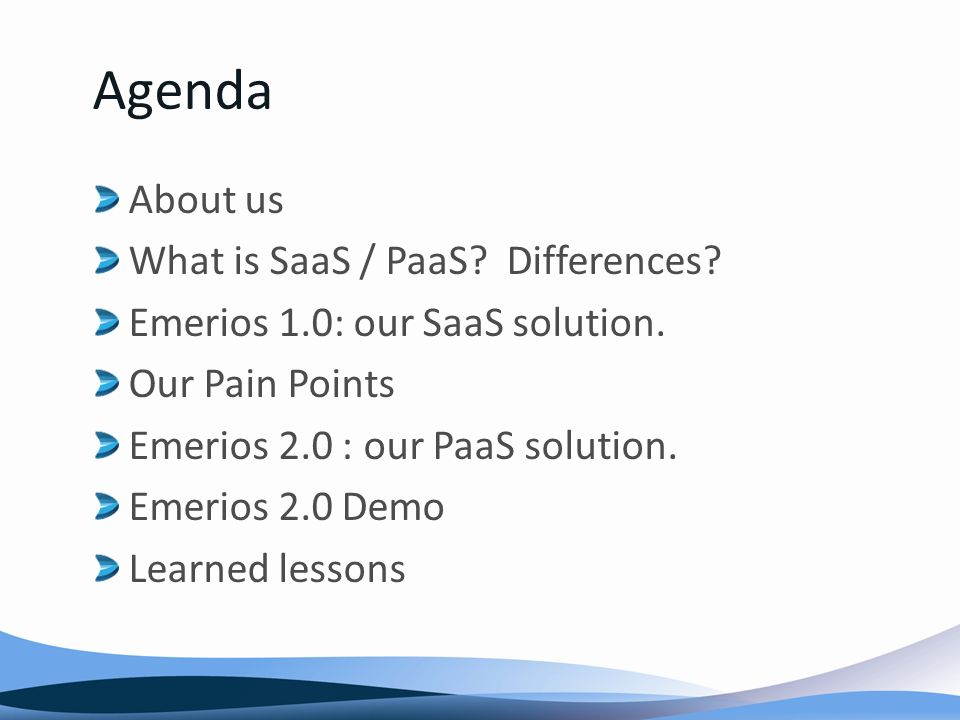 Agenda

About us

What is SaaS / PaaS?  Differences?

Emerios 1.0: our SaaS solution.

Our Pain Points

Emerios 2.0 : our PaaS solution.

Emerios 2.0 Demo

Learned lessons